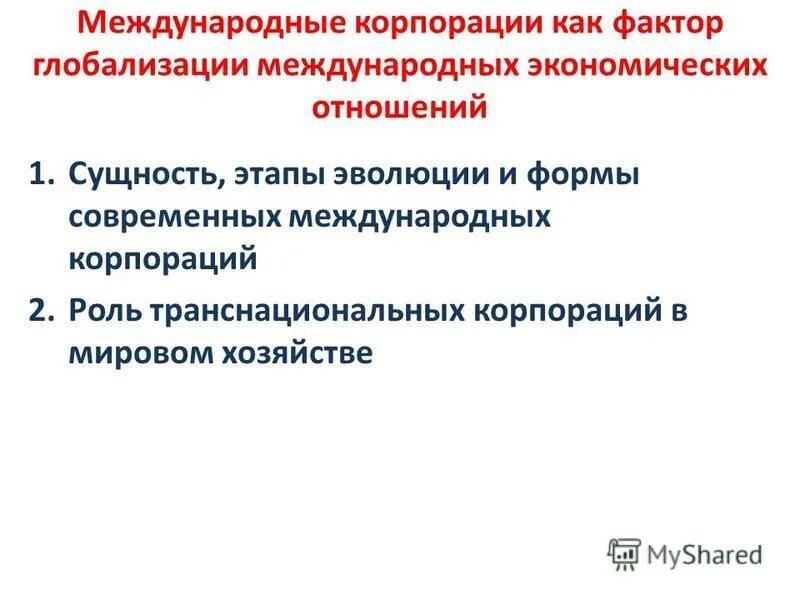 Международные корпорации как фактор глобализации международных экономических отношений

1. Сущность, этапы эволюции и формы современных международных корпораций
2. Роль транснациональных корпораций в мировом хозяйстве

MyShared